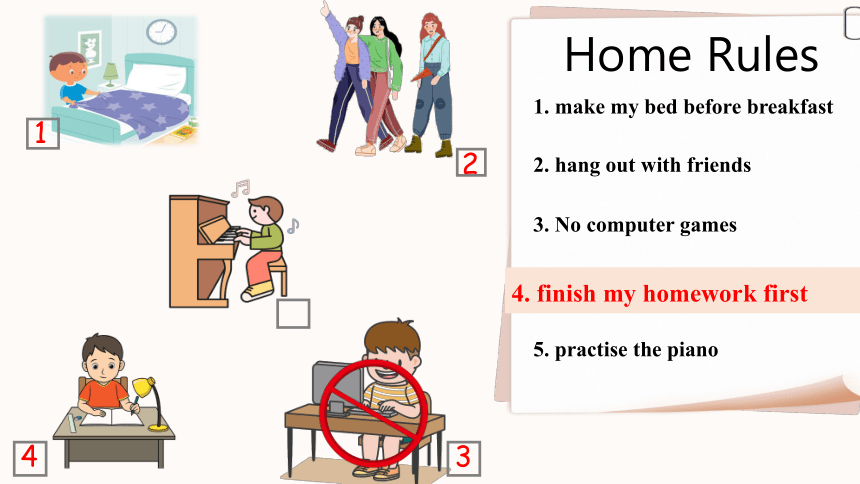 1

2

4

3

Home Rules

1. make my bed before breakfast

2. hang out with friends

3. No computer games

4. finish my homework first

5. practise the piano